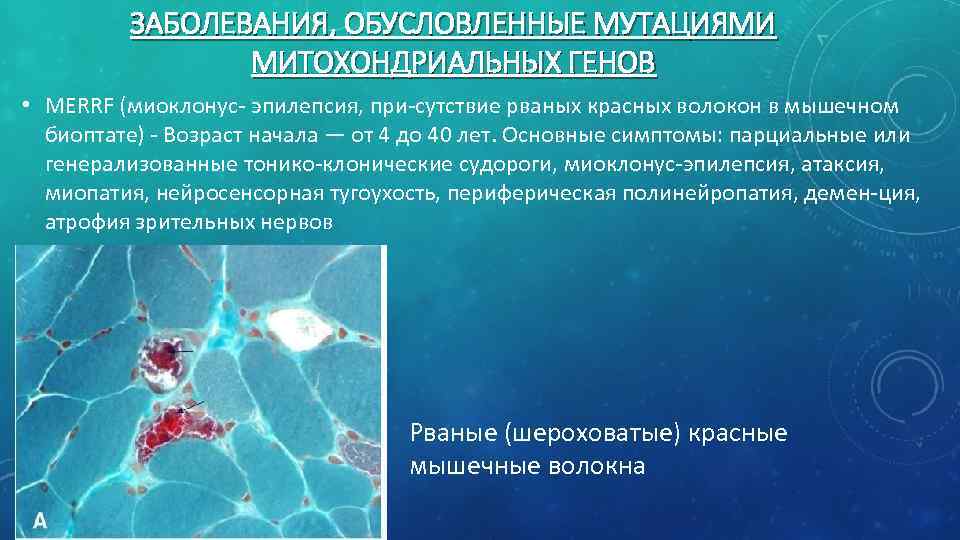 ЗАБОЛЕВАНИЯ, ОБУСЛОВЛЕННЫЕ МУТАЦИЯМИ МИТОХОНДРИАЛЬНЫХ ГЕНОВ

• MERRF (миоклонус- эпилепсия, при-сутствие рваных красных волокон в мышечном биоптате) - Возраст начала — от 4 до 40 лет. Основные симптомы: парциальные или генерализованные тонико-клонические судороги, миоклонус-эпилепсия, атаксия, миопатия, нейросенсорная тугоухость, периферическая полинейропатия, демен-ция, атрофия зрительных нервов

A

Рваные (шероховатые) красные мышечные волокна